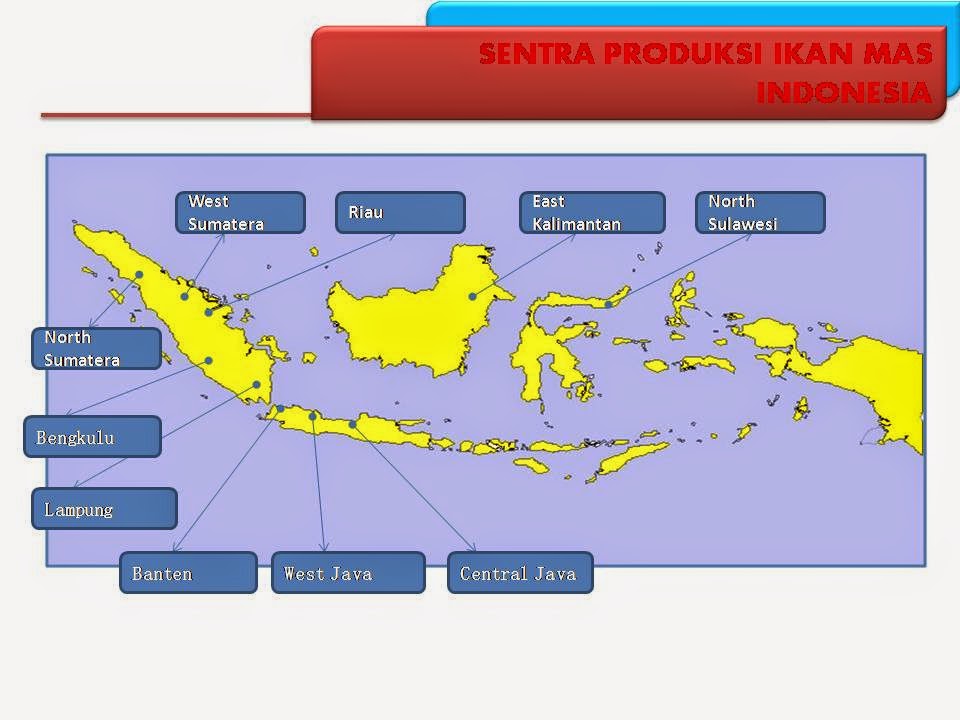 SENTRA PRODUKSI IKAN MAS INDONESIA

West Sumatera

Riau

East Kalimantan

North Sulawesi

North Sumatera

Bengkulu

Lampung

Banten

West Java

Central Java